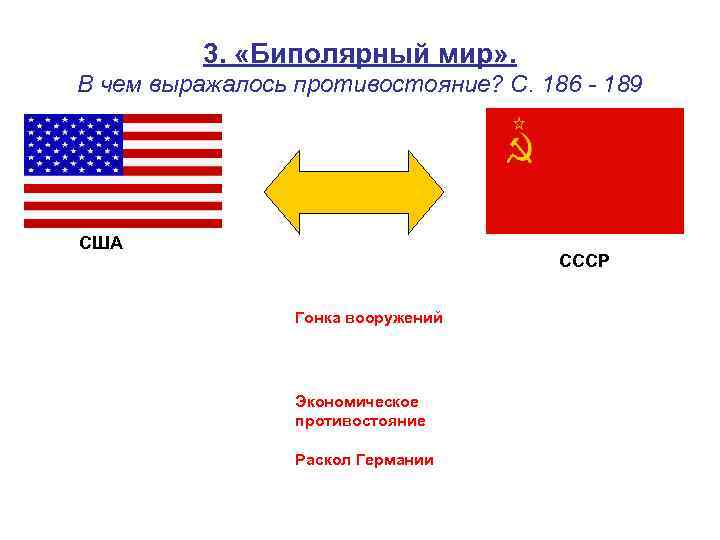 3. «Биполярный мир».
В чем выражалось противостояние? С. 186 - 189

США

СССР

Гонка вооружений

Экономическое противостояние

Раскол Германии